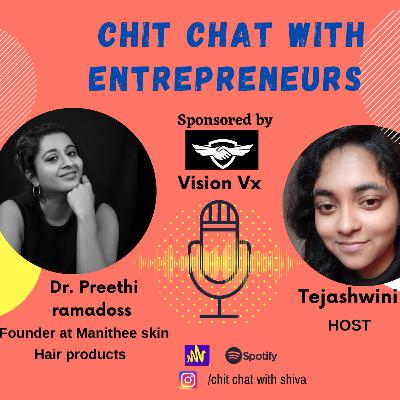 CHIT CHAT WITH ENTREPRENEURS

Sponsored by

Vision Vx

Dr. Preethi ramadoss
Founder at Manithee skin Hair products

Tejashwini
HOST

Spotify

/chit chat with shiva